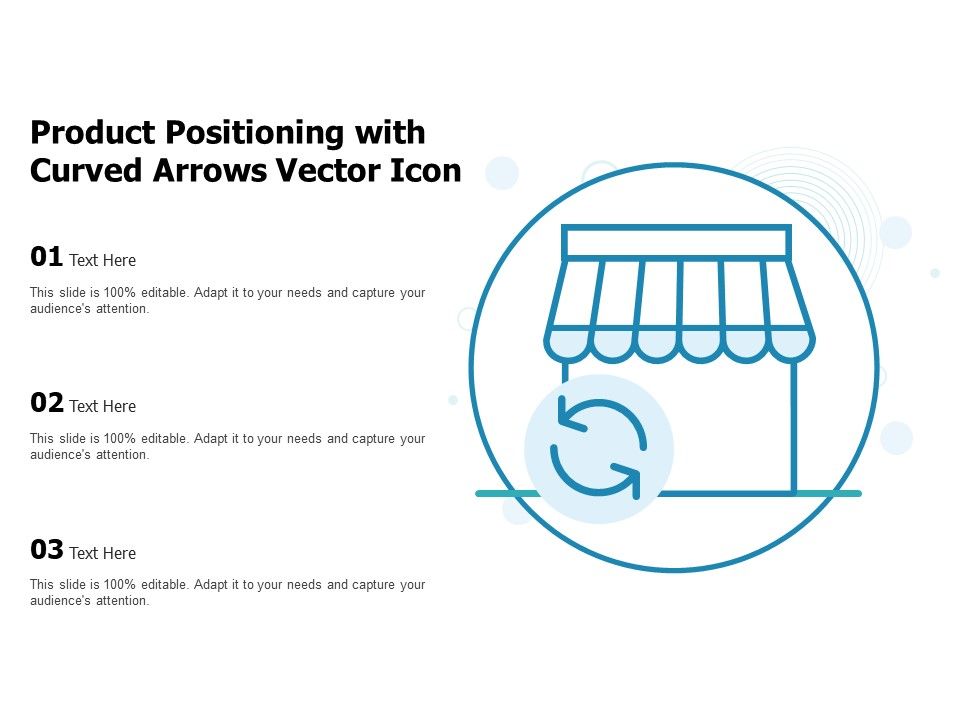 Product Positioning with Curved Arrows Vector Icon

01 Text Here

This slide is 100% editable. Adapt it to your needs and capture your audience's attention.

02 Text Here

This slide is 100% editable. Adapt it to your needs and capture your audience's attention.

03 Text Here

This slide is 100% editable. Adapt it to your needs and capture your audience's attention.